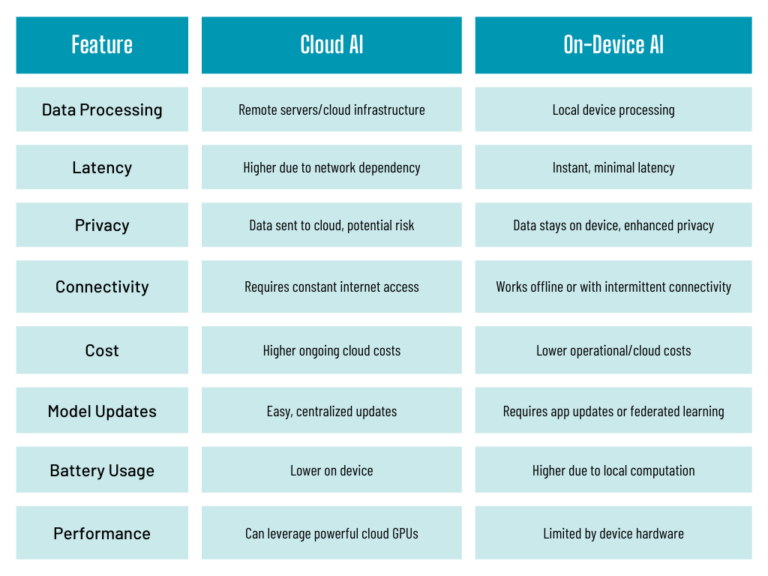 | Feature | Cloud AI | On-Device AI |
|---|---|---|
| Data Processing | Remote servers/cloud infrastructure | Local device processing |
| Latency | Higher due to network dependency | Instant, minimal latency |
| Privacy | Data sent to cloud, potential risk | Data stays on device, enhanced privacy |
| Connectivity | Requires constant internet access | Works offline or with intermittent connectivity |
| Cost | Higher ongoing cloud costs | Lower operational/cloud costs |
| Model Updates | Easy, centralized updates | Requires app updates or federated learning |
| Battery Usage | Lower on device | Higher due to local computation |
| Performance | Can leverage powerful cloud GPUs | Limited by device hardware |